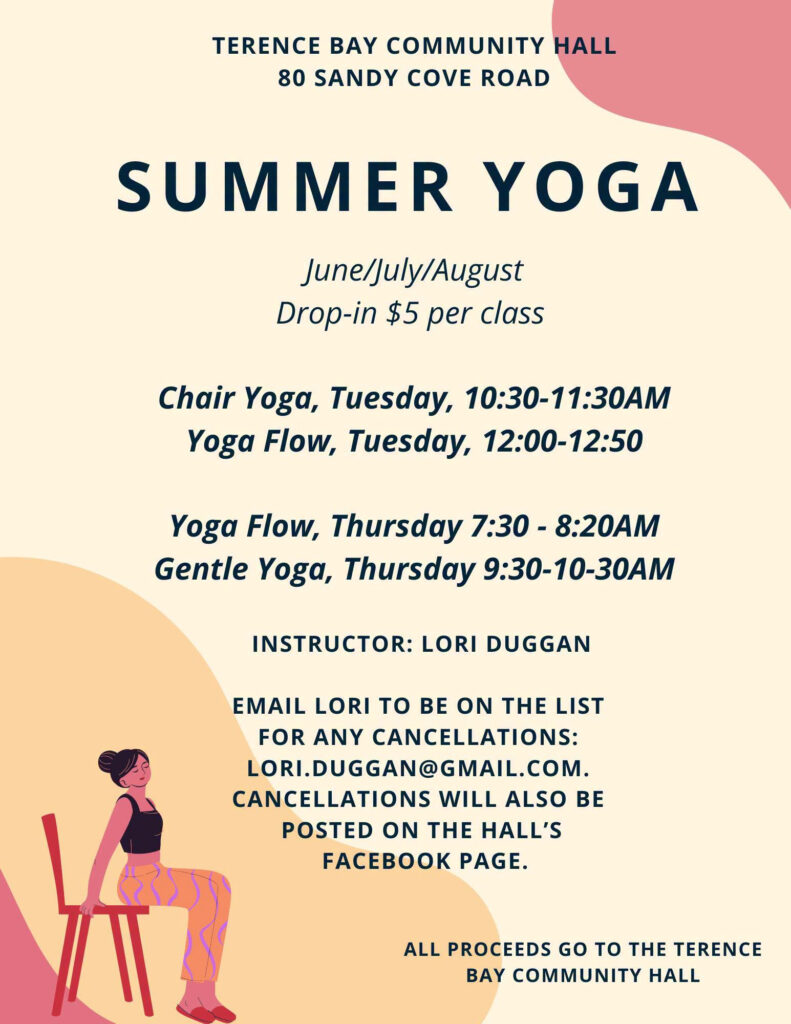 TERENCE BAY COMMUNITY HALL
80 SANDY COVE ROAD

SUMMER YOGA

June/July/August
Drop-in $5 per class

Chair Yoga, Tuesday, 10:30-11:30AM
Yoga Flow, Tuesday, 12:00-12:50

Yoga Flow, Thursday 7:30 - 8:20AM
Gentle Yoga, Thursday 9:30-10-30AM

INSTRUCTOR: LORI DUGGAN

EMAIL LORI TO BE ON THE LIST FOR ANY CANCELLATIONS: LORI.DUGGAN@GMAIL.COM. CANCELLATIONS WILL ALSO BE POSTED ON THE HALL'S FACEBOOK PAGE.

ALL PROCEEDS GO TO THE TERENCE BAY COMMUNITY HALL